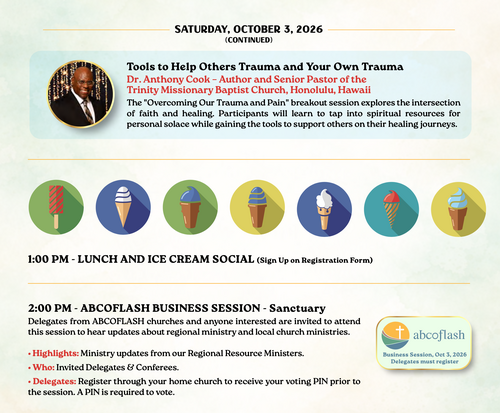 SATURDAY, OCTOBER 3, 2026
(CONTINUED)

Tools to Help Others Trauma and Your Own Trauma
Dr. Anthony Cook – Author and Senior Pastor of the Trinity Missionary Baptist Church, Honolulu, Hawaii
The "Overcoming Our Trauma and Pain" breakout session explores the intersection of faith and healing. Participants will learn to tap into spiritual resources for personal solace while gaining the tools to support others on their healing journeys.

1:00 PM - LUNCH AND ICE CREAM SOCIAL (Sign Up on Registration Form)

2:00 PM - ABCOFLASH BUSINESS SESSION - Sanctuary
Delegates from ABCOFLASH churches and anyone interested are invited to attend this session to hear updates about regional ministry and local church ministries.

• Highlights: Ministry updates from our Regional Resource Ministers.
• Who: Invited Delegates & Conferees.
• Delegates: Register through your home church to receive your voting PIN prior to the session. A PIN is required to vote.

abcoflash
Business Session, Oct 3, 2026
Delegates must register